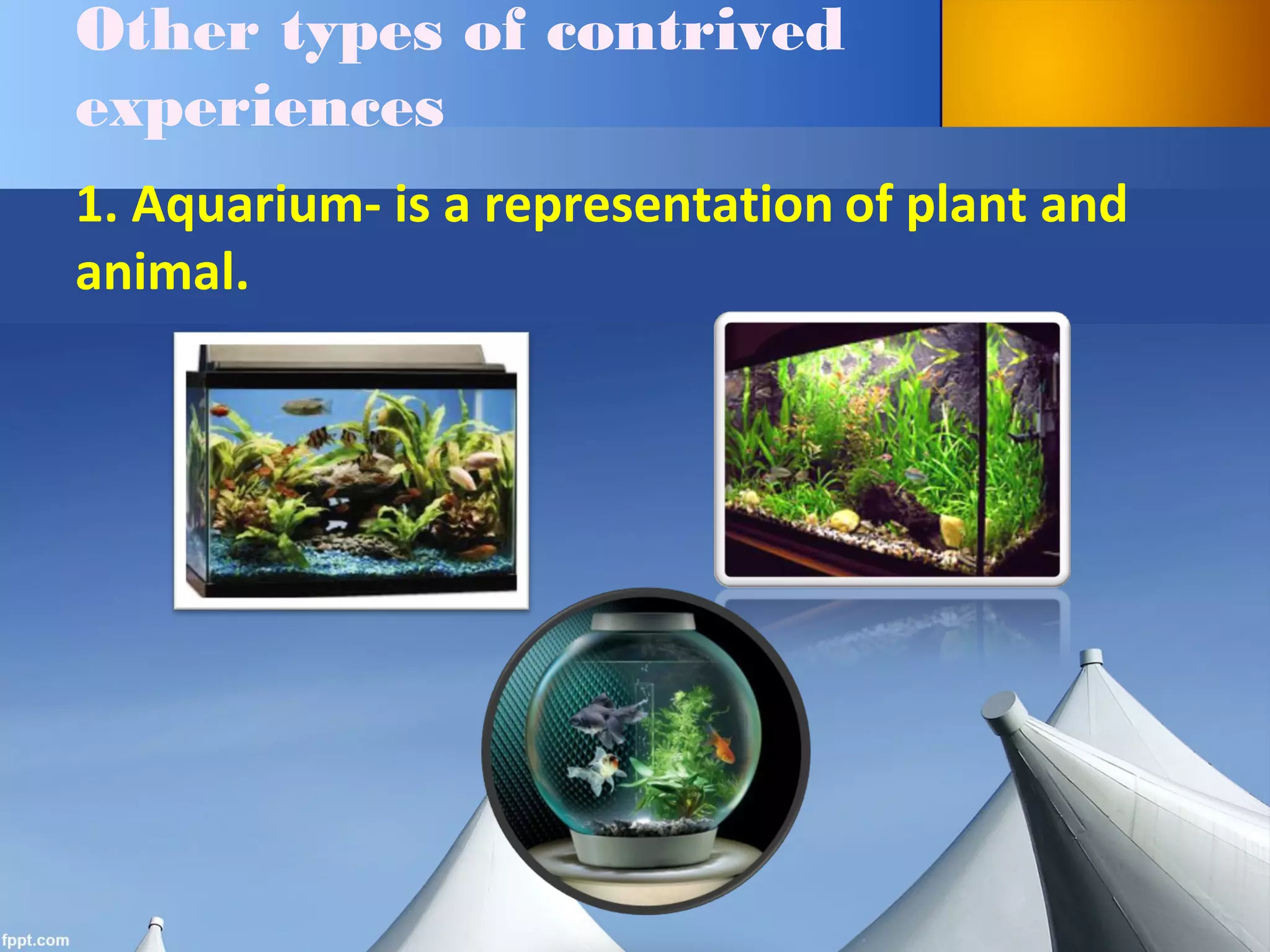 Other types of contrived experiences

1. Aquarium- is a representation of plant and animal.

fppt.com